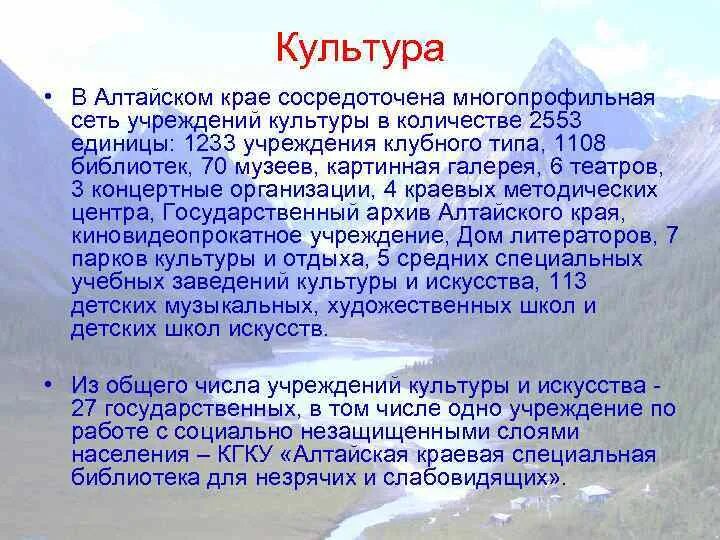 Культура

• В Алтайском крае сосредоточена многопрофильная сеть учреждений культуры в количестве 2553 единицы: 1233 учреждения клубного типа, 1108 библиотек, 70 музеев, картинная галерея, 6 театров, 3 концертные организации, 4 краевых методических центра, Государственный архив Алтайского края, киновидеопрокатное учреждение, Дом литераторов, 7 парков культуры и отдыха, 5 средних специальных учебных заведений культуры и искусства, 113 детских музыкальных, художественных школ и детских школ искусств.

• Из общего числа учреждений культуры и искусства - 27 государственных, в том числе одно учреждение по работе с социально незащищенными слоями населения – КГКУ «Алтайская краевая специальная библиотека для незрячих и слабовидящих».